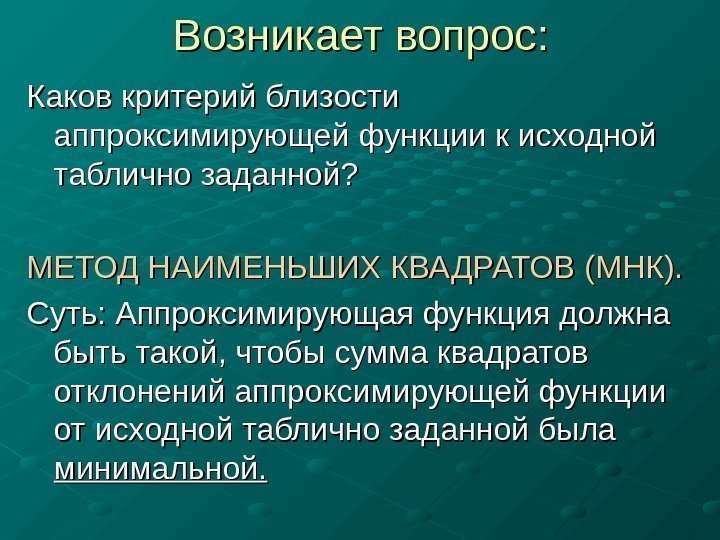 Возникает вопрос:

Каков критерий близости аппроксимирующей функции к исходной таблично заданной?

МЕТОД НАИМЕНЬШИХ КВАДРАТОВ (МНК).

Суть: Аппроксимирующая функция должна быть такой, чтобы сумма квадратов отклонений аппроксимирующей функции от исходной таблично заданной была минимальной.